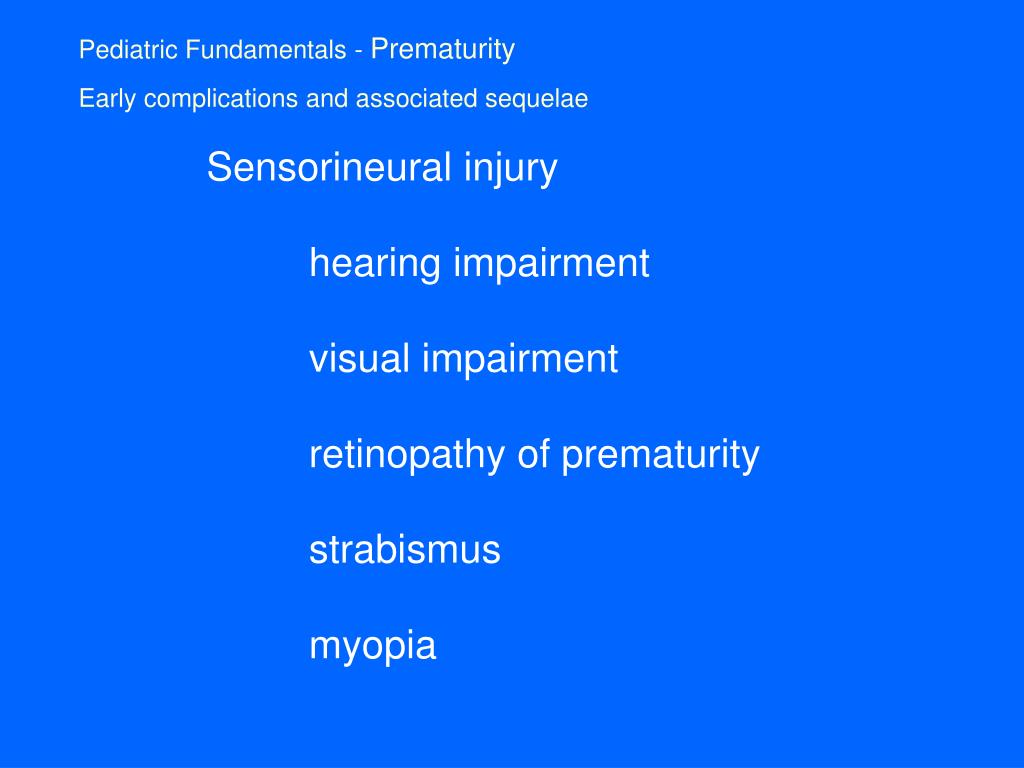 Pediatric Fundamentals - Prematurity

Early complications and associated sequelae

Sensorineural injury

hearing impairment

visual impairment

retinopathy of prematurity

strabismus

myopia